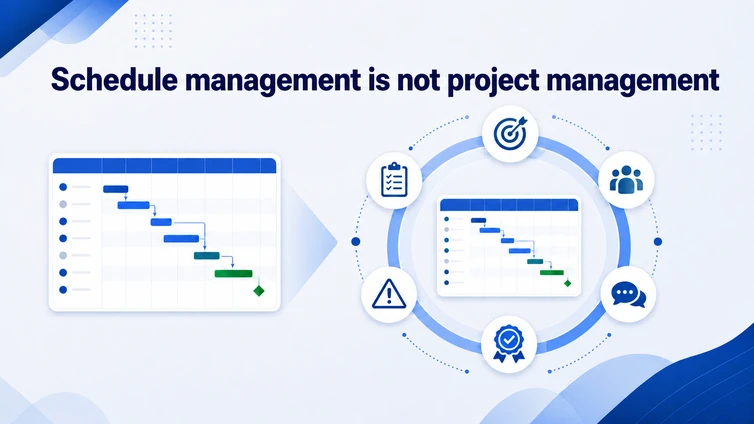 Schedule management is not project management